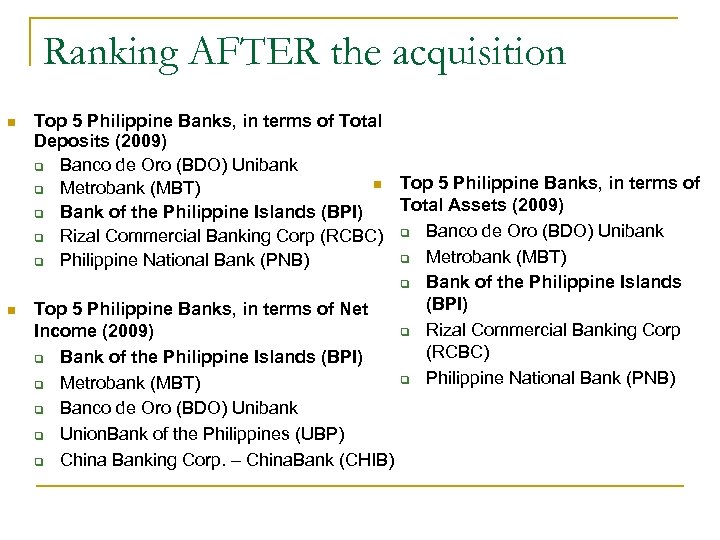 Ranking AFTER the acquisition

Top 5 Philippine Banks, in terms of Total Deposits (2009)
Banco de Oro (BDO) Unibank
Metrobank (MBT)
Bank of the Philippine Islands (BPI)
Rizal Commercial Banking Corp (RCBC)
Philippine National Bank (PNB)

Top 5 Philippine Banks, in terms of Net Income (2009)
Bank of the Philippine Islands (BPI)
Metrobank (MBT)
Banco de Oro (BDO) Unibank
UnionBank of the Philippines (UBP)
China Banking Corp. – ChinaBank (CHIB)

Top 5 Philippine Banks, in terms of Total Assets (2009)
Banco de Oro (BDO) Unibank
Metrobank (MBT)
Bank of the Philippine Islands (BPI)
Rizal Commercial Banking Corp (RCBC)
Philippine National Bank (PNB)